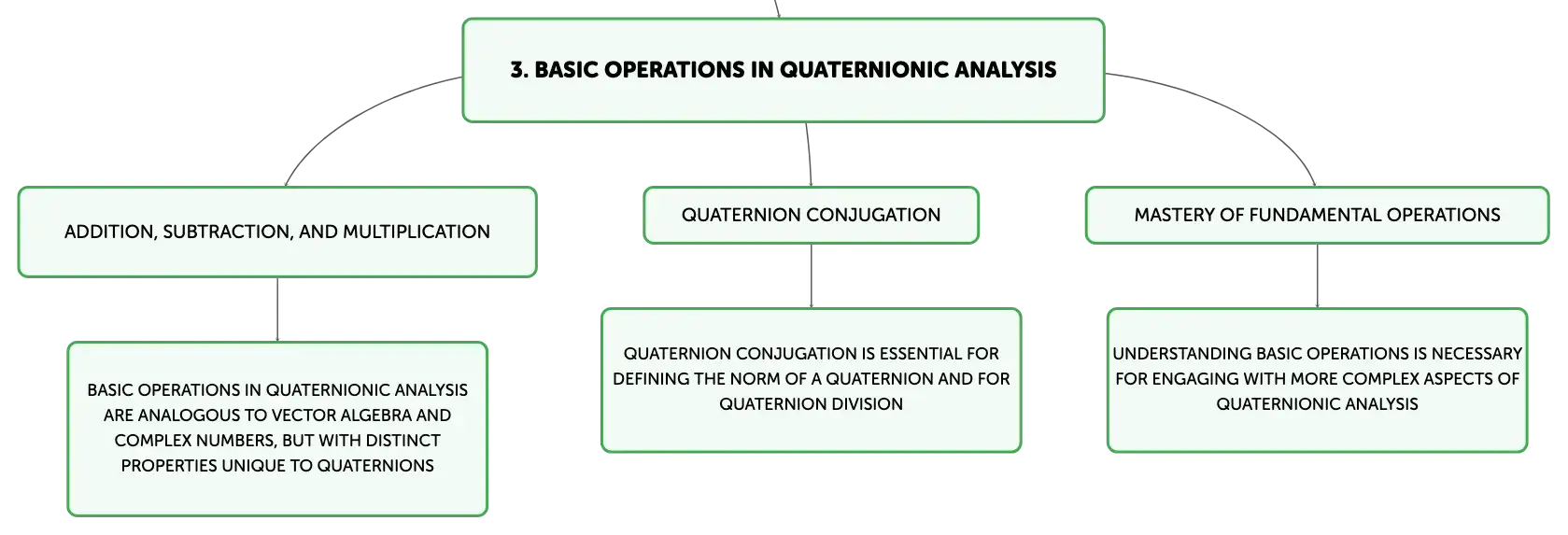 3. BASIC OPERATIONS IN QUATERNIONIC ANALYSIS

ADDITION, SUBTRACTION, AND MULTIPLICATION

BASIC OPERATIONS IN QUATERNIONIC ANALYSIS ARE ANALOGOUS TO VECTOR ALGEBRA AND COMPLEX NUMBERS, BUT WITH DISTINCT PROPERTIES UNIQUE TO QUATERNIONS

QUATERNION CONJUGATION

QUATERNION CONJUGATION IS ESSENTIAL FOR DEFINING THE NORM OF A QUATERNION AND FOR QUATERNION DIVISION

MASTERY OF FUNDAMENTAL OPERATIONS

UNDERSTANDING BASIC OPERATIONS IS NECESSARY FOR ENGAGING WITH MORE COMPLEX ASPECTS OF QUATERNIONIC ANALYSIS